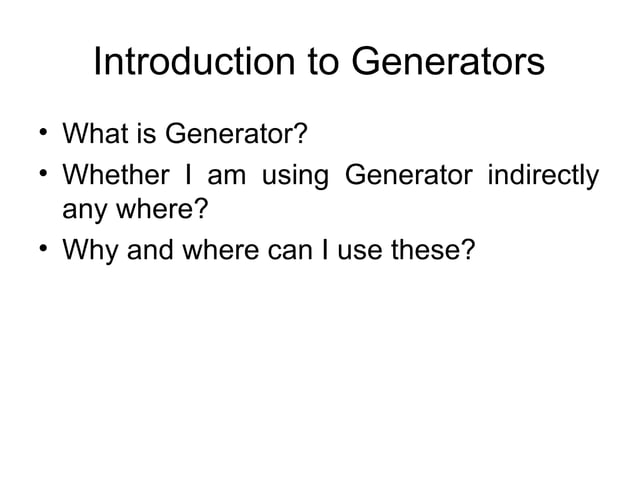 Introduction to Generators

• What is Generator?
• Whether I am using Generator indirectly any where?
• Why and where can I use these?